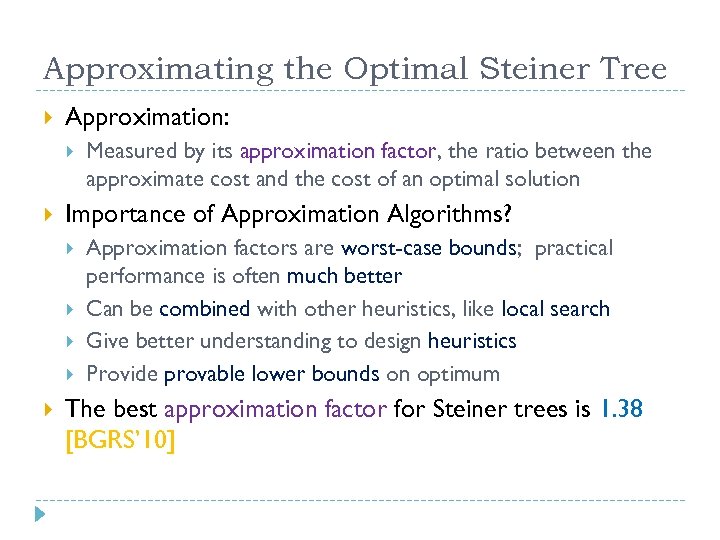 Approximating the Optimal Steiner Tree

Approximation:

Measured by its approximation factor, the ratio between the approximate cost and the cost of an optimal solution

Importance of Approximation Algorithms?

Approximation factors are worst-case bounds; practical performance is often much better

Can be combined with other heuristics, like local search

Give better understanding to design heuristics

Provide provable lower bounds on optimum

The best approximation factor for Steiner trees is 1.38 [BGRS'10]